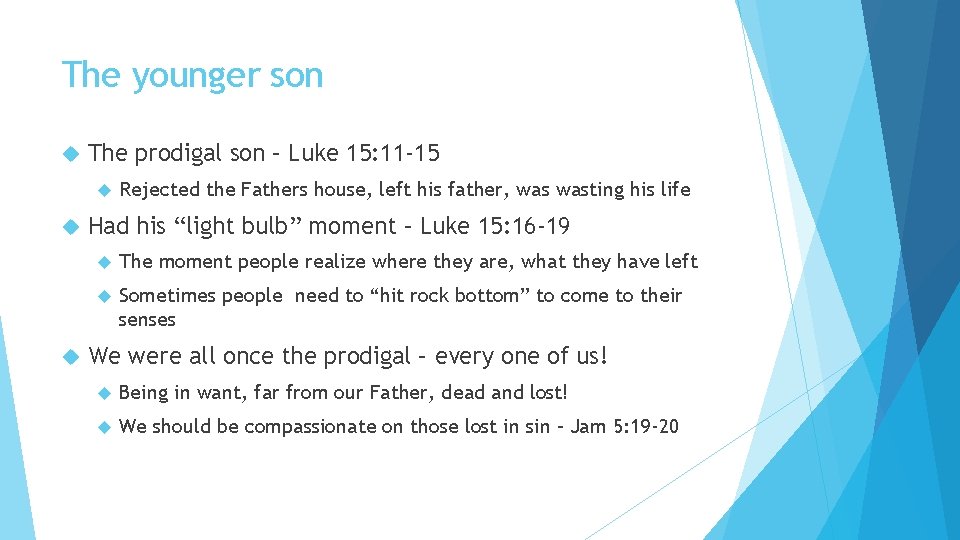 The younger son

The prodigal son – Luke 15:11-15

Rejected the Fathers house, left his father, was wasting his life

Had his “light bulb” moment – Luke 15:16-19

The moment people realize where they are, what they have left

Sometimes people need to “hit rock bottom” to come to their senses

We were all once the prodigal – every one of us!

Being in want, far from our Father, dead and lost!

We should be compassionate on those lost in sin – Jam 5:19-20